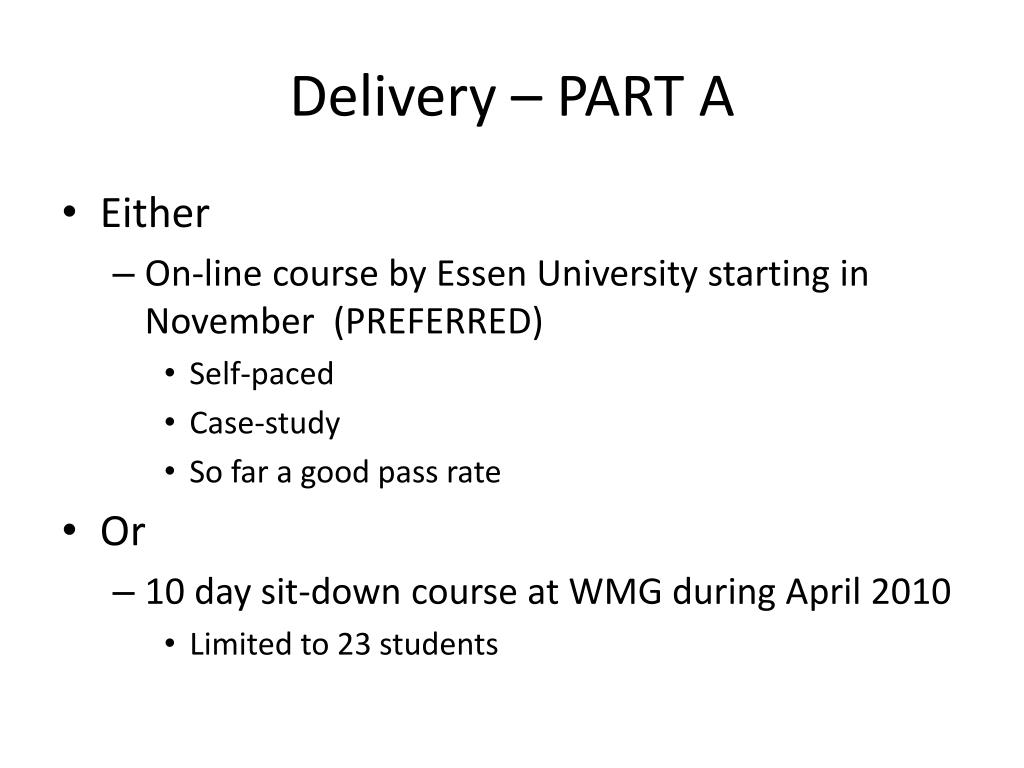 Delivery – PART A

• Either
– On-line course by Essen University starting in November (PREFERRED)
• Self-paced
• Case-study
• So far a good pass rate
• Or
– 10 day sit-down course at WMG during April 2010
• Limited to 23 students